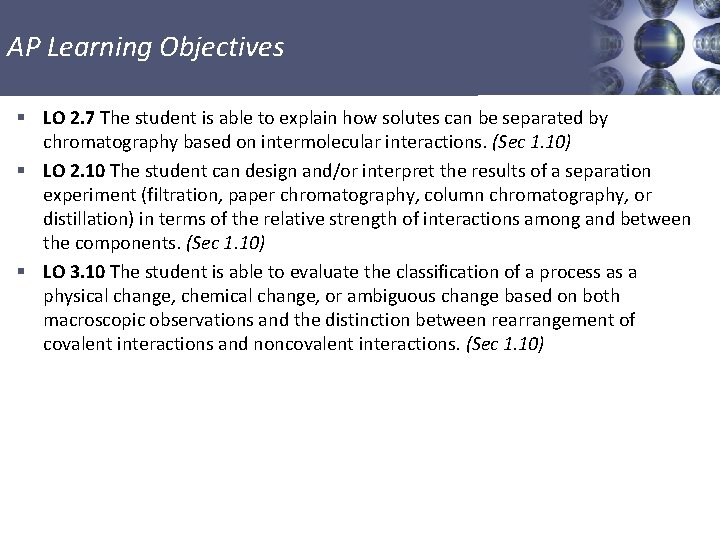 AP Learning Objectives

▪ LO 2.7 The student is able to explain how solutes can be separated by chromatography based on intermolecular interactions. (Sec 1.10)

▪ LO 2.10 The student can design and/or interpret the results of a separation experiment (filtration, paper chromatography, column chromatography, or distillation) in terms of the relative strength of interactions among and between the components. (Sec 1.10)

▪ LO 3.10 The student is able to evaluate the classification of a process as a physical change, chemical change, or ambiguous change based on both macroscopic observations and the distinction between rearrangement of covalent interactions and noncovalent interactions. (Sec 1.10)